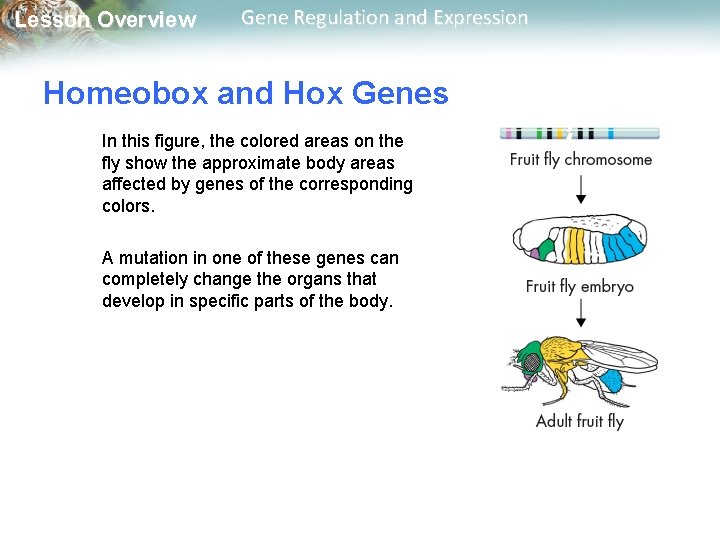 Lesson Overview Gene Regulation and Expression

Homeobox and Hox Genes

In this figure, the colored areas on the fly show the approximate body areas affected by genes of the corresponding colors.

A mutation in one of these genes can completely change the organs that develop in specific parts of the body.

Fruit fly chromosome

Fruit fly embryo

Adult fruit fly